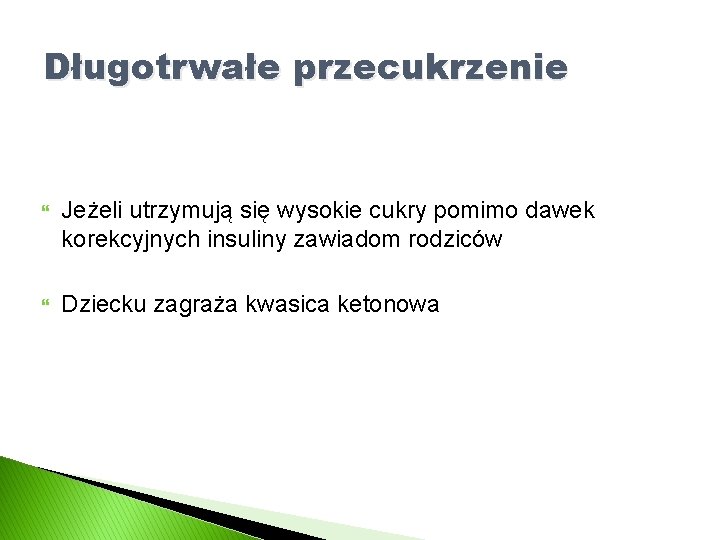 Długotrwałe przecukrzenie

Jeżeli utrzymują się wysokie cukry pomimo dawek korekcyjnych insuliny zawiadom rodziców

Dziecku zagraża kwasica ketonowa